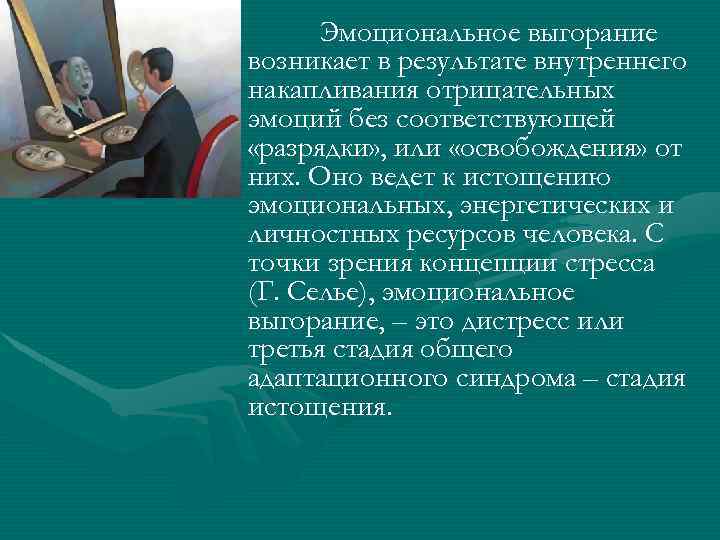 Эмоциональное выгорание возникает в результате внутреннего накапливания отрицательных эмоций без соответствующей «разрядки», или «освобождения» от них. Оно ведет к истощению эмоциональных, энергетических и личностных ресурсов человека. С точки зрения концепции стресса (Г. Селье), эмоциональное выгорание, – это дистресс или третья стадия общего адаптационного синдрома – стадия истощения.